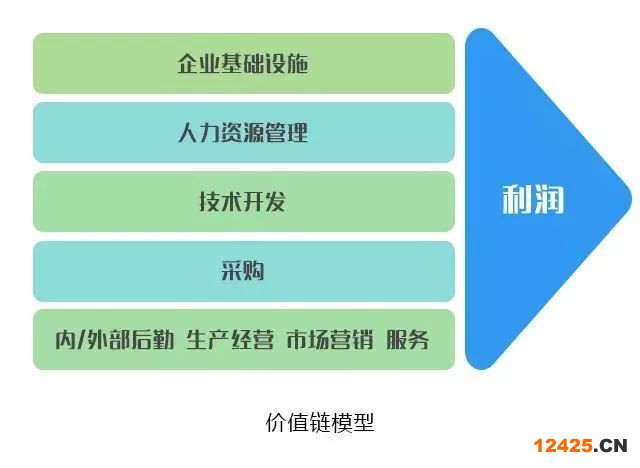 企业基础设施

人力资源管理

技术开发

采购

内/外部后勤 生产经营 市场营销 服务

利润

价值链模型

12425.CN